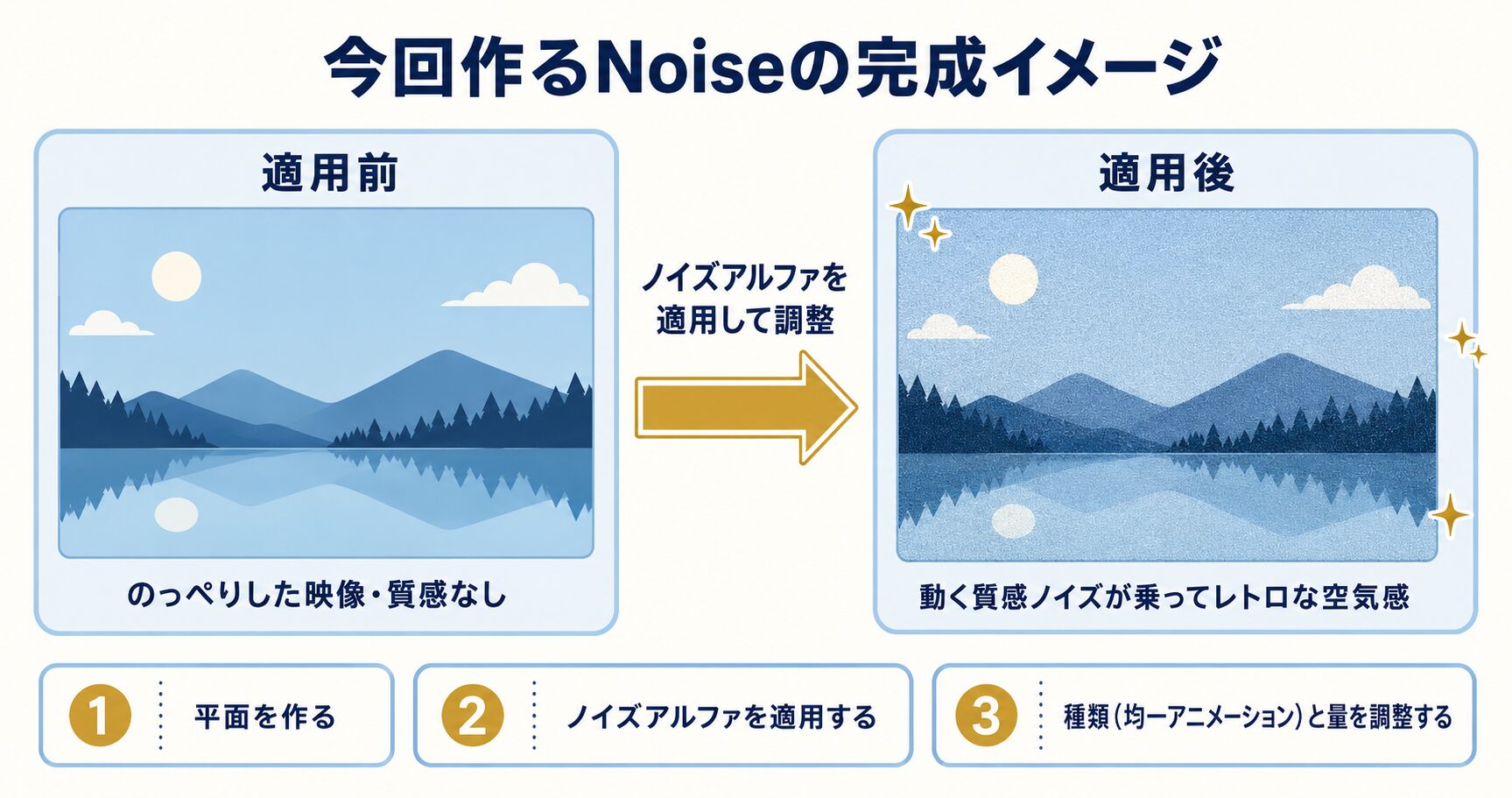 今回作るNoiseの完成イメージ

適用前

のっぺりした映像・質感なし

ノイズアルファを適用して調整

適用後

動く質感ノイズが乗ってレトロな空気感

1 平面を作る

2 ノイズアルファを適用する

3 種類（均一アニメーション）と量を調整する